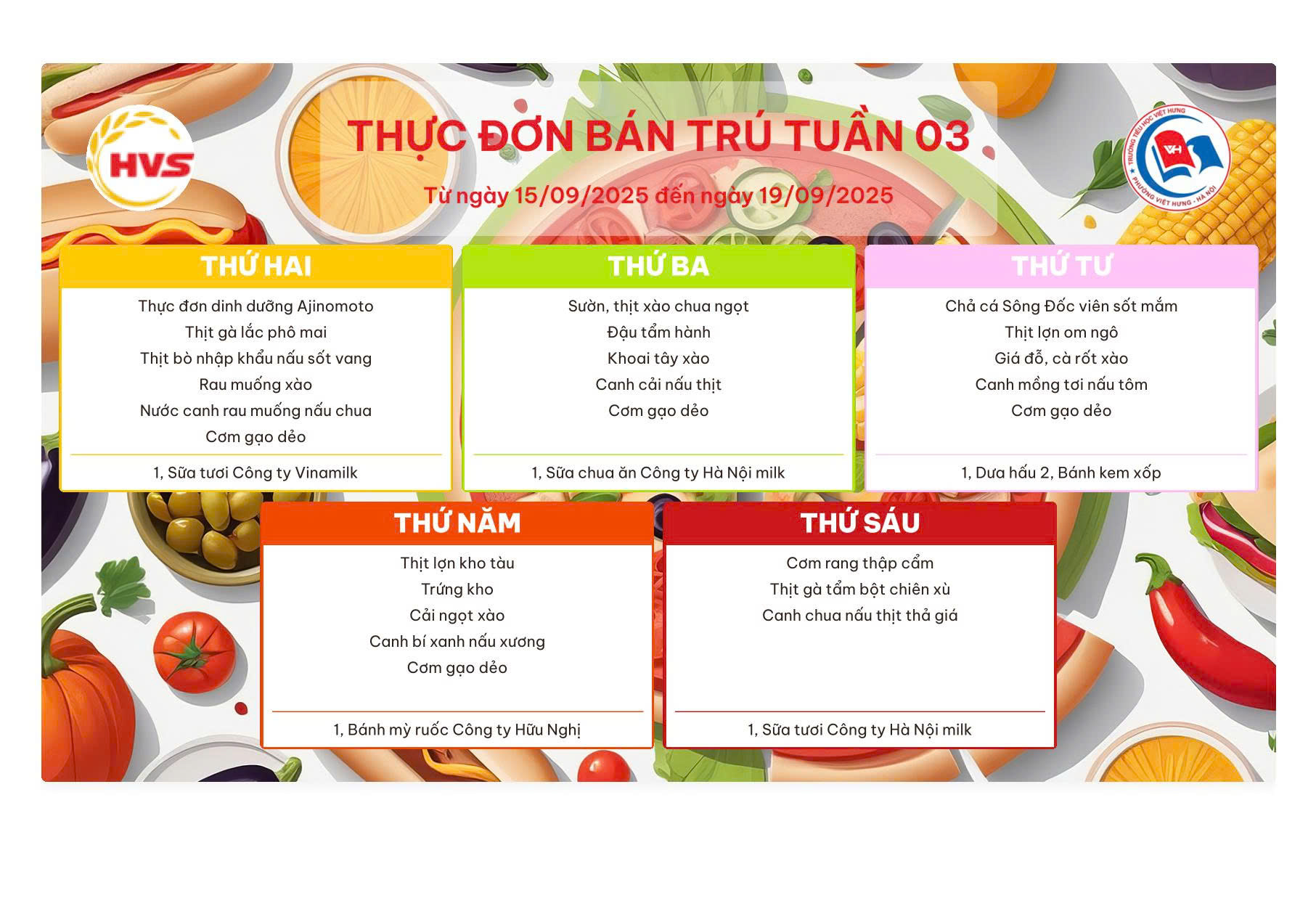 HVS

THỰC ĐƠN BÁN TRÚ TUẦN 03

Từ ngày 15/09/2025 đến ngày 19/09/2025

TRƯỜNG TIỂU HỌC VIỆT HƯNG
VH
PHƯỜNG VIỆT HƯNG - HÀ NỘI

THỨ HAI

Thực đơn dinh dưỡng Ajinomoto
Thịt gà lắc phô mai
Thịt bò nhập khẩu nấu sốt vang
Rau muống xào
Nước canh rau muống nấu chua
Cơm gạo dẻo

1, Sữa tươi Công ty Vinamilk

THỨ BA

Sườn, thịt xào chua ngọt
Đậu tẩm hành
Khoai tây xào
Canh cải nấu thịt
Cơm gạo dẻo

1, Sữa chua ăn Công ty Hà Nội milk

THỨ TƯ

Chả cá Sông Đốc viên sốt mắm
Thịt lợn om ngô
Giá đỗ, cà rốt xào
Canh mồng tơi nấu tôm
Cơm gạo dẻo

1, Dưa hấu 2, Bánh kem xốp

THỨ NĂM

Thịt lợn kho tàu
Trứng kho
Cải ngọt xào
Canh bí xanh nấu xương
Cơm gạo dẻo

1, Bánh mỳ ruốc Công ty Hữu Nghị

THỨ SÁU

Cơm rang thập cẩm
Thịt gà tẩm bột chiên xù
Canh chua nấu thịt thả giá

1, Sữa tươi Công ty Hà Nội milk